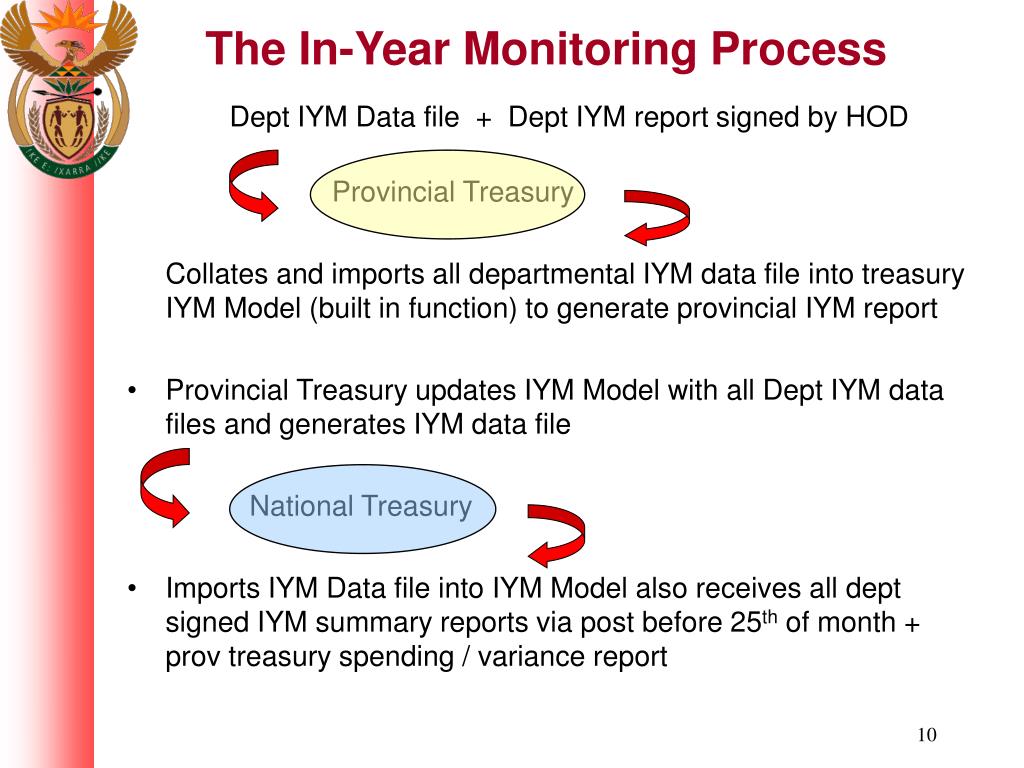 !KE E: /XARRA //KE

The In-Year Monitoring Process

Dept IYM Data file + Dept IYM report signed by HOD

Provincial Treasury

Collates and imports all departmental IYM data file into treasury IYM Model (built in function) to generate provincial IYM report

• Provincial Treasury updates IYM Model with all Dept IYM data files and generates IYM data file

National Treasury

• Imports IYM Data file into IYM Model also receives all dept signed IYM summary reports via post before 25$^{th}$ of month + prov treasury spending / variance report

10